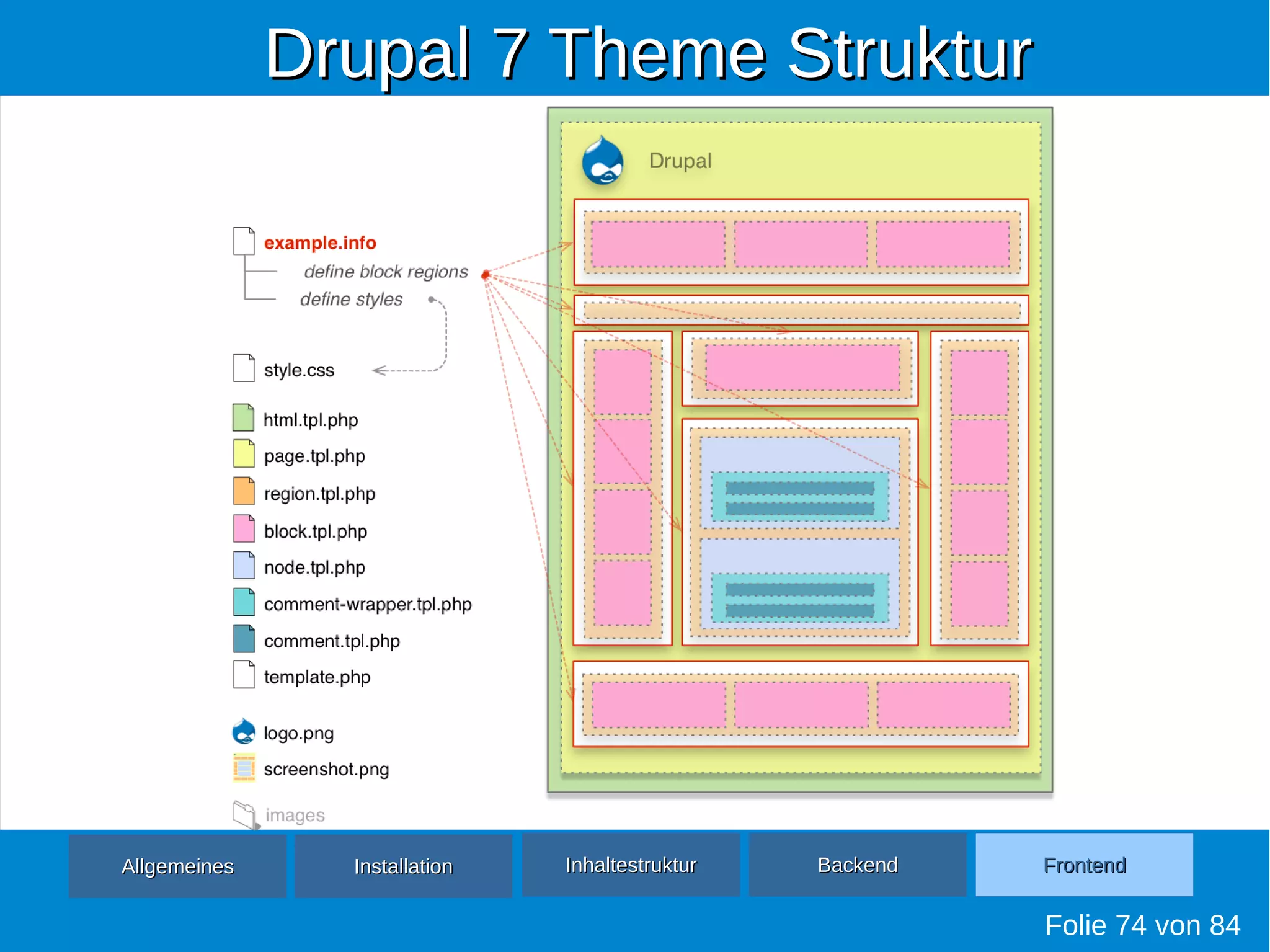 Drupal 7 Theme Struktur

example.info

define block regions

define styles

style.css

html.tpl.php

page.tpl.php

region.tpl.php

block.tpl.php

node.tpl.php

comment-wrapper.tpl.php

comment.tpl.php

template.php

logo.png

screenshot.png

images

Drupal

Allgemeines

Installation

Inhaltestruktur

Backend

Frontend

Folie 74 von 84